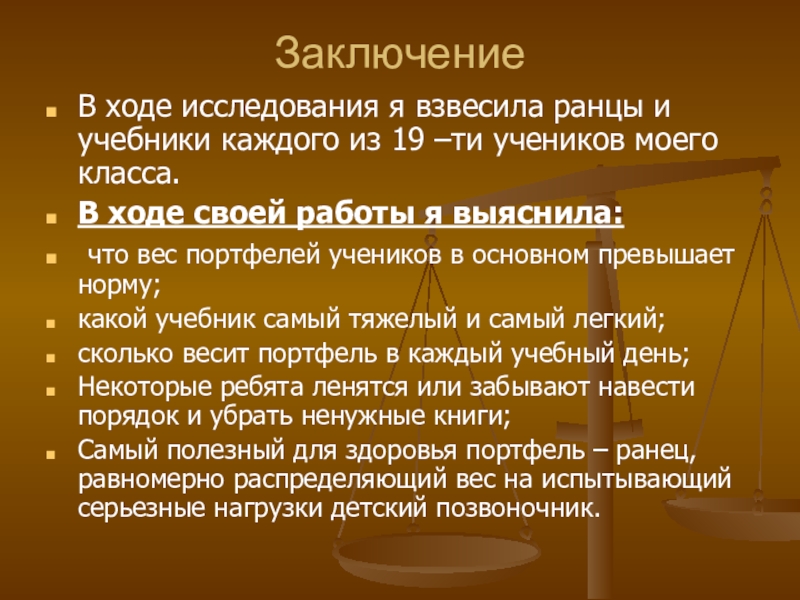 Заключение

В ходе исследования я взвесила ранцы и учебники каждого из 19 –ти учеников моего класса.

В ходе своей работы я выяснила:

что вес портфелей учеников в основном превышает норму;

какой учебник самый тяжелый и самый легкий;

сколько весит портфель в каждый учебный день;

Некоторые ребята ленятся или забывают навести порядок и убрать ненужные книги;

Самый полезный для здоровья портфель – ранец, равномерно распределяющий вес на испытывающий серьезные нагрузки детский позвоночник.